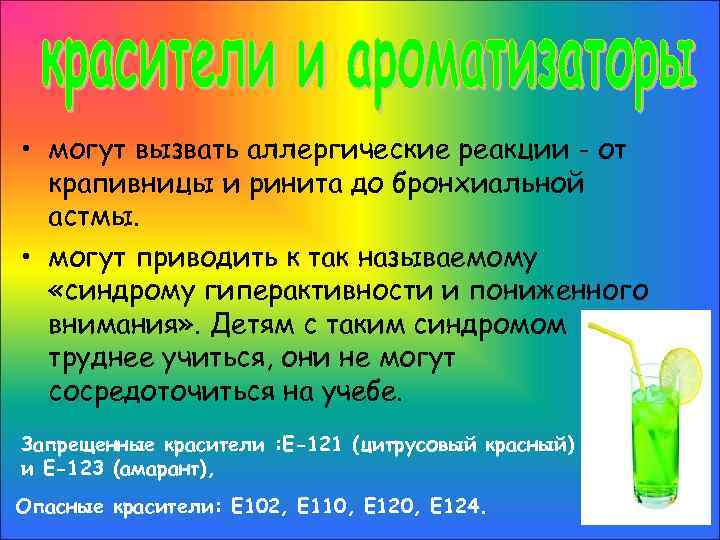 красители и ароматизаторы

• могут вызвать аллергические реакции - от крапивницы и ринита до бронхиальной астмы.

• могут приводить к так называемому «синдрому гиперактивности и пониженного внимания». Детям с таким синдромом труднее учиться, они не могут сосредоточиться на учебе.

Запрещенные красители :Е-121 (цитрусовый красный) и Е-123 (амарант),

Опасные красители: Е102, Е110, Е120, Е124.